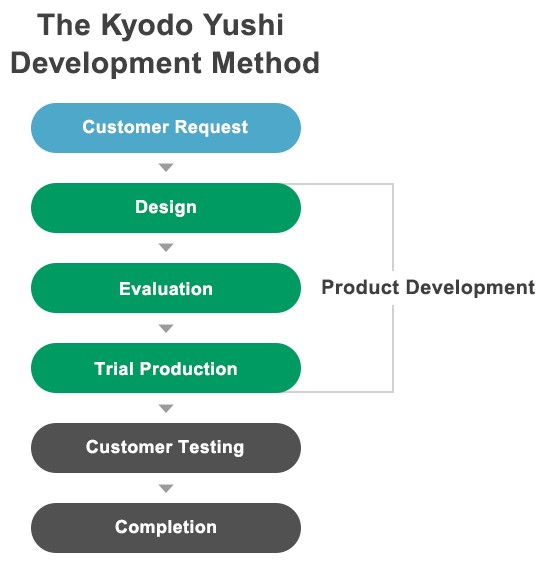 The Kyodo Yushi Development Method

Customer Request

Design

Evaluation

Trial Production

Product Development

Customer Testing

Completion